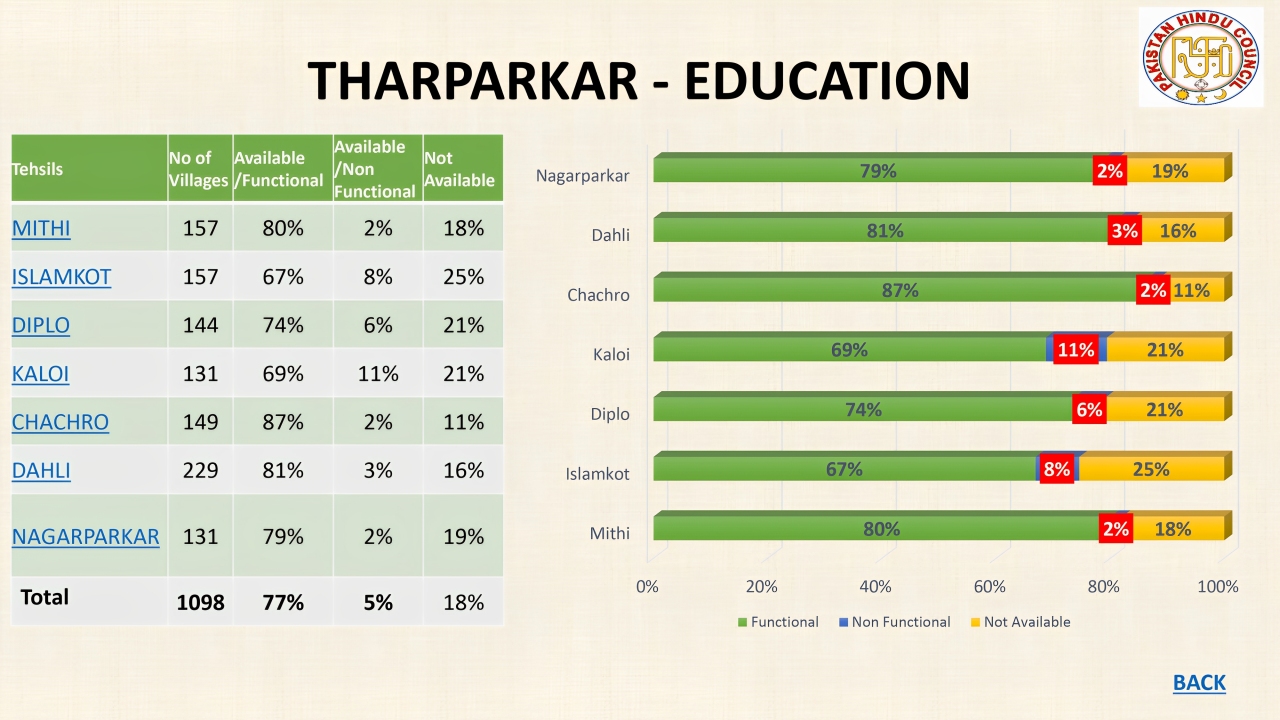 PAKISTAN HINDU COUNCIL

THARPARKAR - EDUCATION

| Tehsils | No of Villages | Available /Functional | Available /Non Functional | Not Available |
|---|---|---|---|---|
| MITHI | 157 | 80% | 2% | 18% |
| ISLAMKOT | 157 | 67% | 8% | 25% |
| DIPLO | 144 | 74% | 6% | 21% |
| KALOI | 131 | 69% | 11% | 21% |
| CHACHRO | 149 | 87% | 2% | 11% |
| DAHLI | 229 | 81% | 3% | 16% |
| NAGARPARKAR | 131 | 79% | 2% | 19% |
| Total | 1098 | 77% | 5% | 18% |

Nagarparkar 79% 2% 19%
Dahli 81% 3% 16%
Chachro 87% 2% 11%
Kaloi 69% 11% 21%
Diplo 74% 6% 21%
Islamkot 67% 8% 25%
Mithi 80% 2% 18%

0% 20% 40% 60% 80% 100%

Functional Non Functional Not Available

BACK